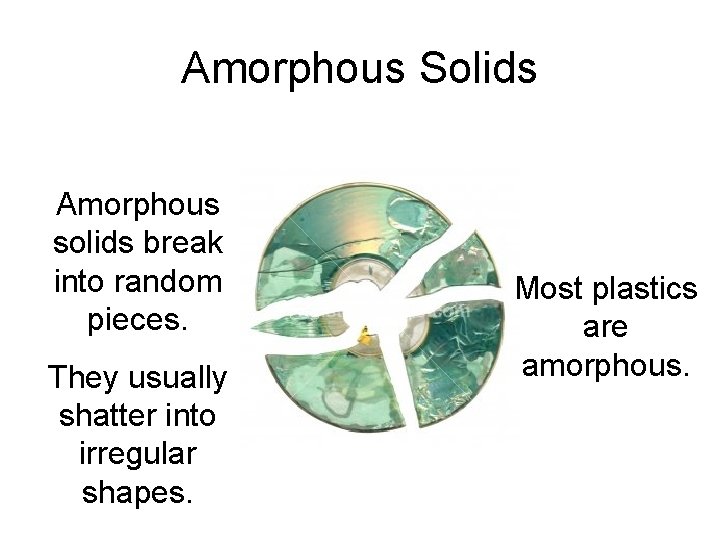 Amorphous Solids

Amorphous solids break into random pieces.

They usually shatter into irregular shapes.

Most plastics are amorphous.